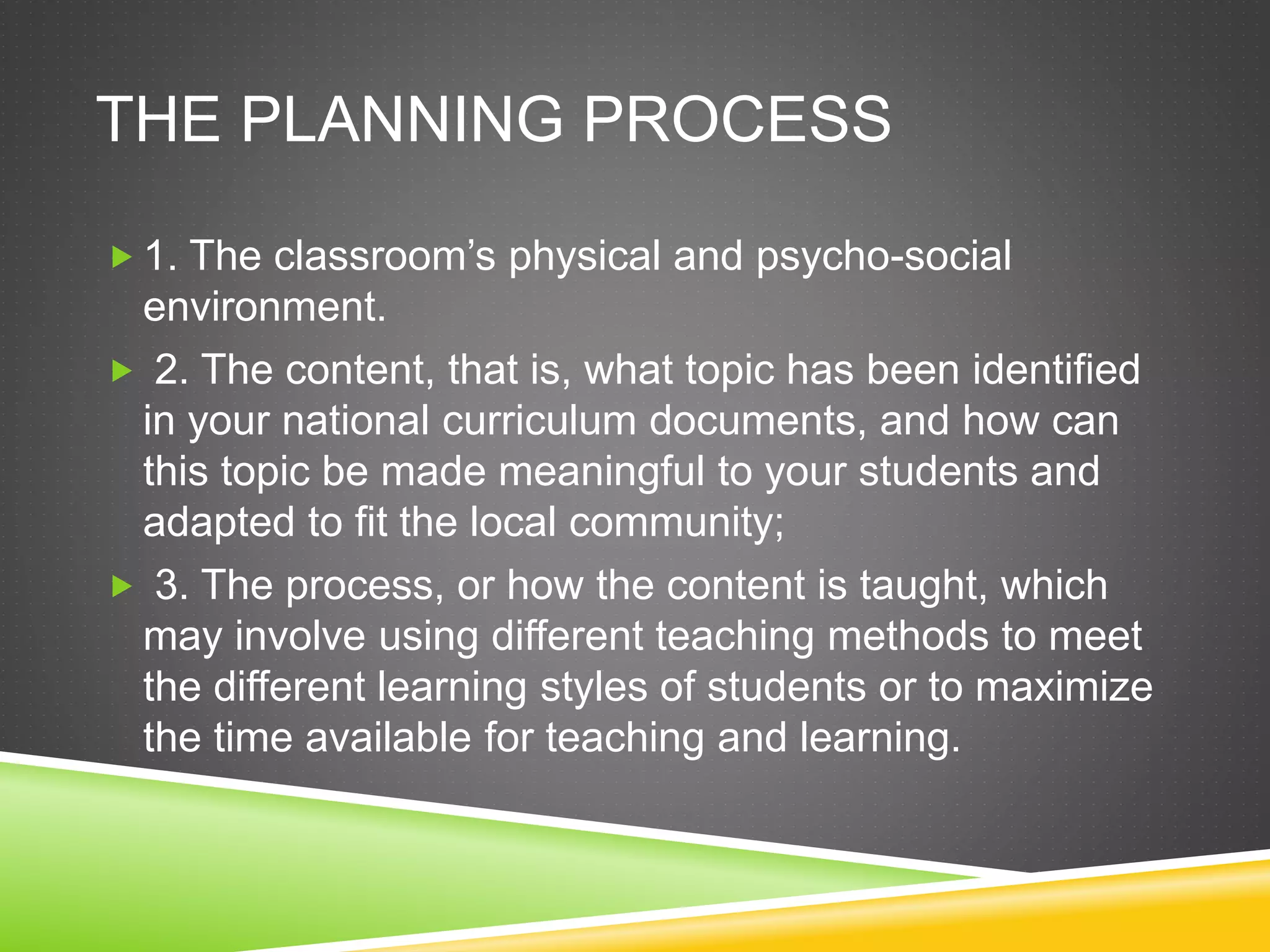 THE PLANNING PROCESS

1. The classroom’s physical and psycho-social environment.

2. The content, that is, what topic has been identified in your national curriculum documents, and how can this topic be made meaningful to your students and adapted to fit the local community;

3. The process, or how the content is taught, which may involve using different teaching methods to meet the different learning styles of students or to maximize the time available for teaching and learning.